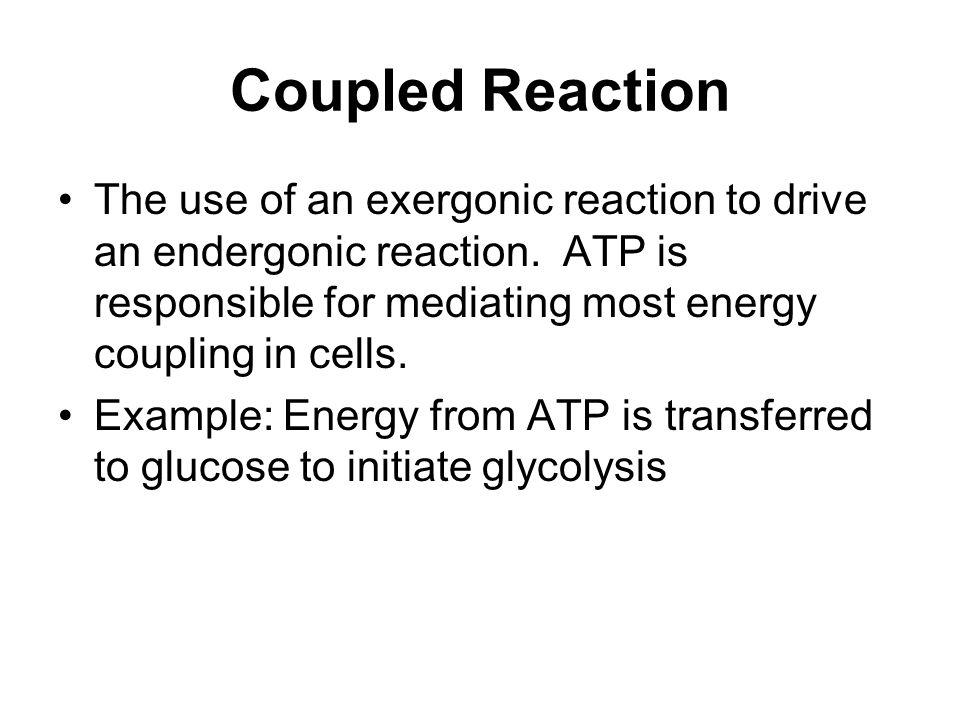 Coupled Reaction

• The use of an exergonic reaction to drive an endergonic reaction. ATP is responsible for mediating most energy coupling in cells.
• Example: Energy from ATP is transferred to glucose to initiate glycolysis